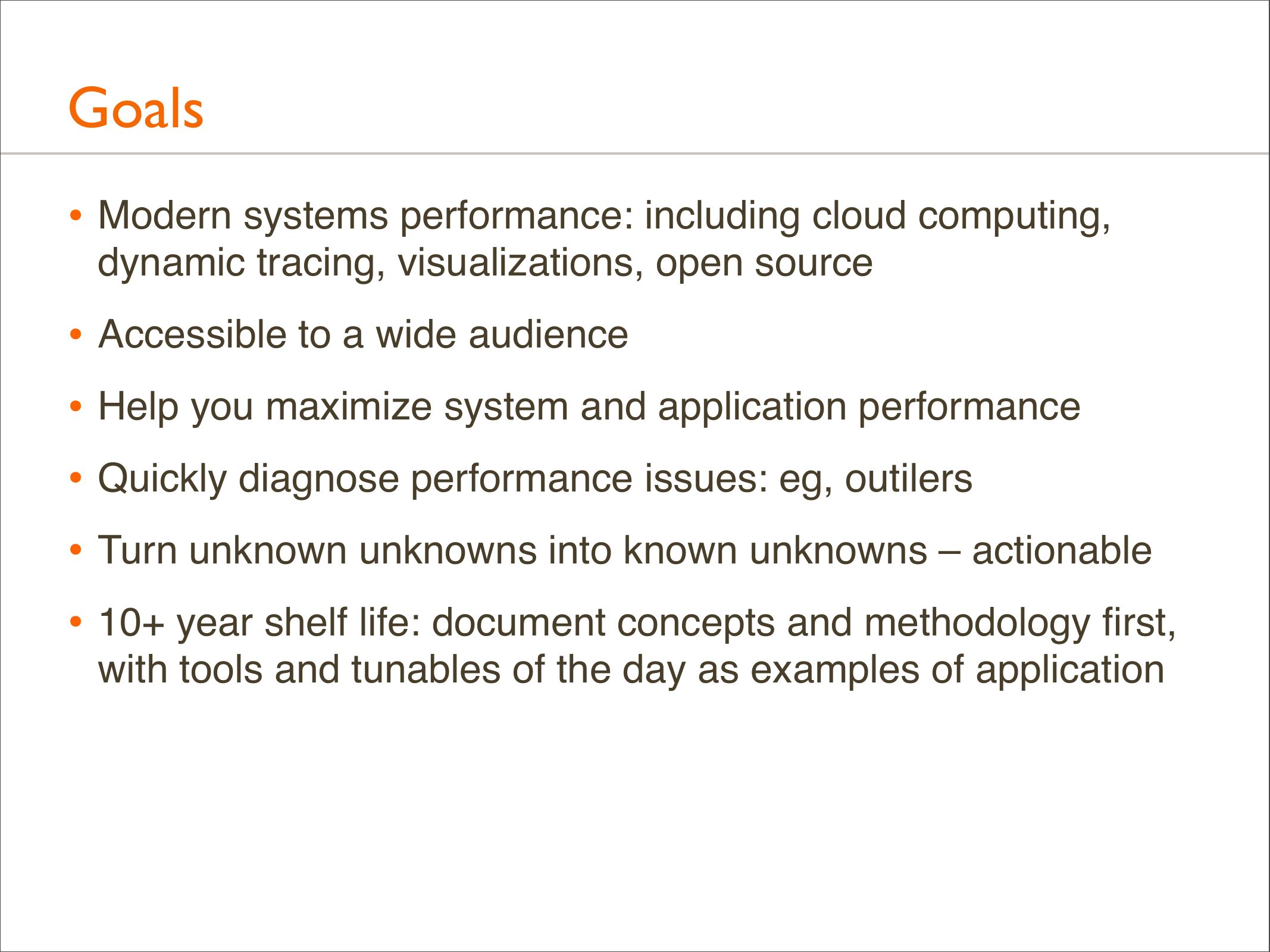 Goals

• Modern systems performance: including cloud computing, dynamic tracing, visualizations, open source

• Accessible to a wide audience

• Help you maximize system and application performance

• Quickly diagnose performance issues: eg, outilers

• Turn unknown unknowns into known unknowns – actionable

• 10+ year shelf life: document concepts and methodology first, with tools and tunables of the day as examples of application